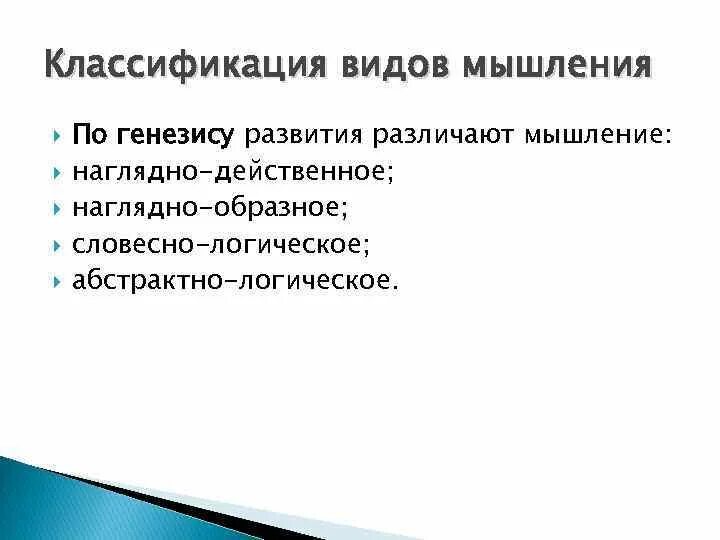 Классификация видов мышления

По генезису развития различают мышление:
наглядно-действенное;
наглядно-образное;
словесно-логическое;
абстрактно-логическое.